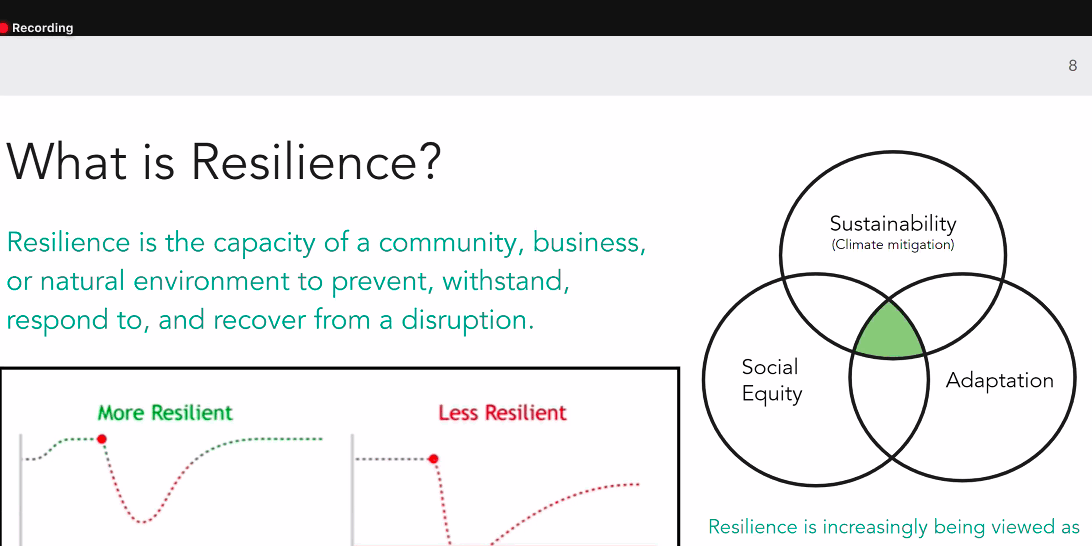 Recording

8

What is Resilience?

Resilience is the capacity of a community, business, or natural environment to prevent, withstand, respond to, and recover from a disruption.

More Resilient

Less Resilient

Sustainability
(Climate mitigation)

Social Equity

Adaptation

Resilience is increasingly being viewed as